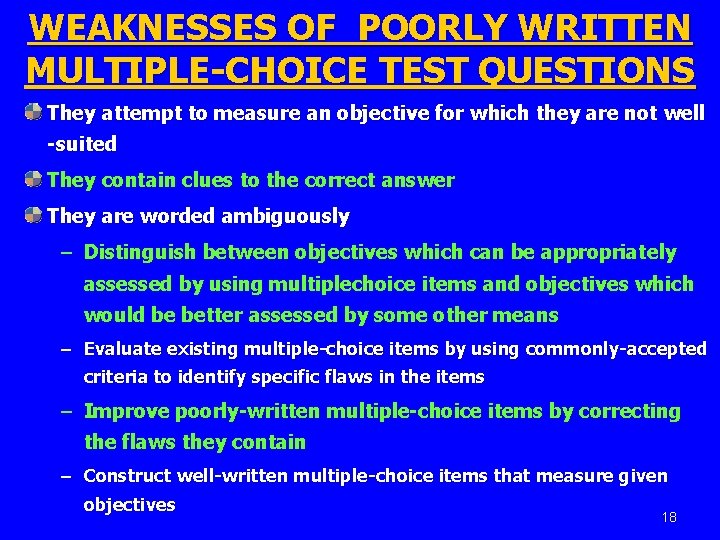 WEAKNESSES OF POORLY WRITTEN MULTIPLE-CHOICE TEST QUESTIONS

They attempt to measure an objective for which they are not well -suited

They contain clues to the correct answer

They are worded ambiguously

– Distinguish between objectives which can be appropriately assessed by using multiplechoice items and objectives which would be better assessed by some other means

– Evaluate existing multiple-choice items by using commonly-accepted criteria to identify specific flaws in the items

– Improve poorly-written multiple-choice items by correcting the flaws they contain

– Construct well-written multiple-choice items that measure given objectives

18